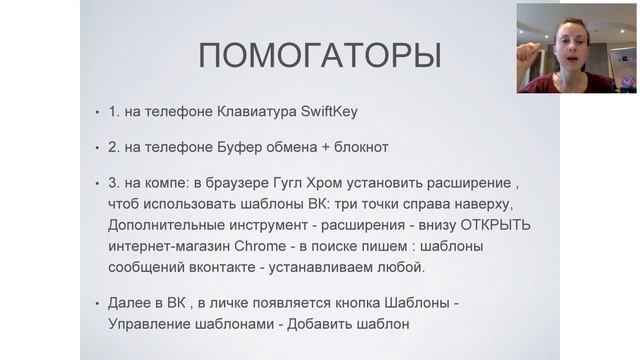 ПОМОГАТОРЫ

• 1. на телефоне Клавиатура SwiftKey

• 2. на телефоне Буфер обмена + блокнот

• 3. на компе: в браузере Гугл Хром установить расширение , чтоб использовать шаблоны ВК: три точки справа наверху, Дополнительные инструмент - расширения - внизу ОТКРЫТЬ интернет-магазин Chrome - в поиске пишем : шаблоны сообщений вконтакте - устанавливаем любой.

• Далее в ВК , в личке появляется кнопка Шаблоны - Управление шаблонами - Добавить шаблон